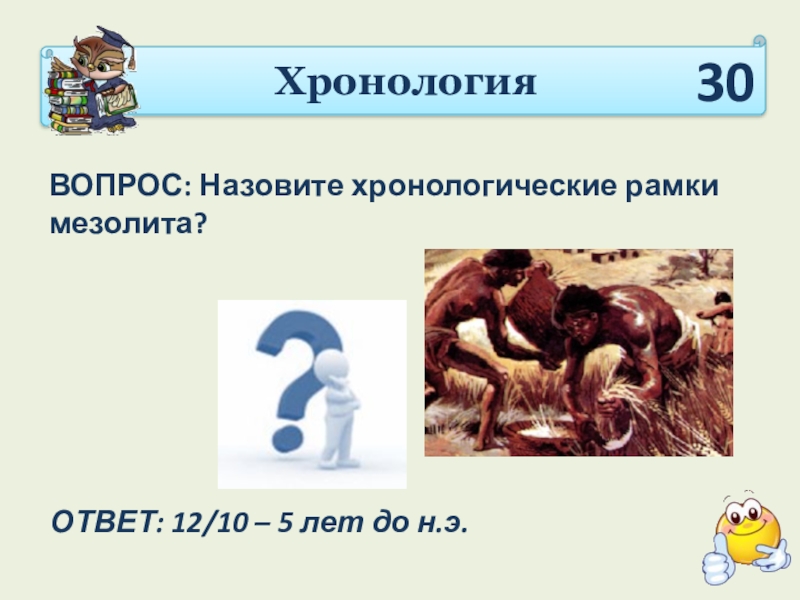 Хронология

30

ВОПРОС: Назовите хронологические рамки мезолита?

ОТВЕТ: 12/10 – 5 лет до н.э.